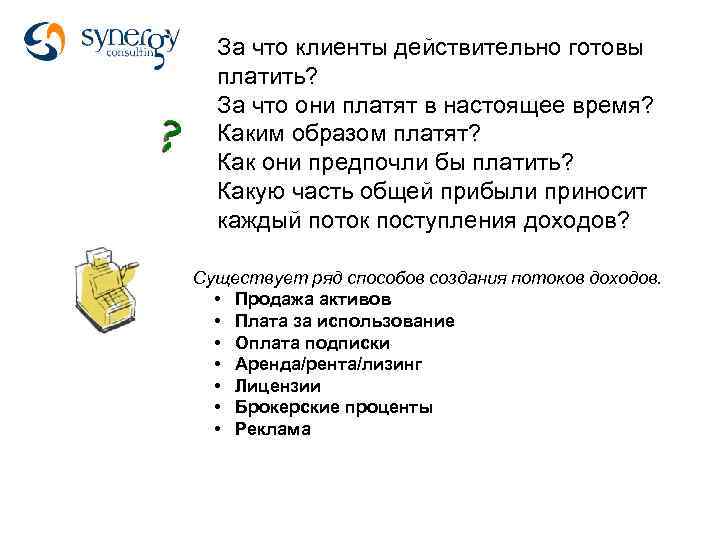 synergy consulting

За что клиенты действительно готовы платить?
За что они платят в настоящее время?
Каким образом платят?
Как они предпочли бы платить?
Какую часть общей прибыли приносит каждый поток поступления доходов?

?

Существует ряд способов создания потоков доходов.
• Продажа активов
• Плата за использование
• Оплата подписки
• Аренда/рента/лизинг
• Лицензии
• Брокерские проценты
• Реклама